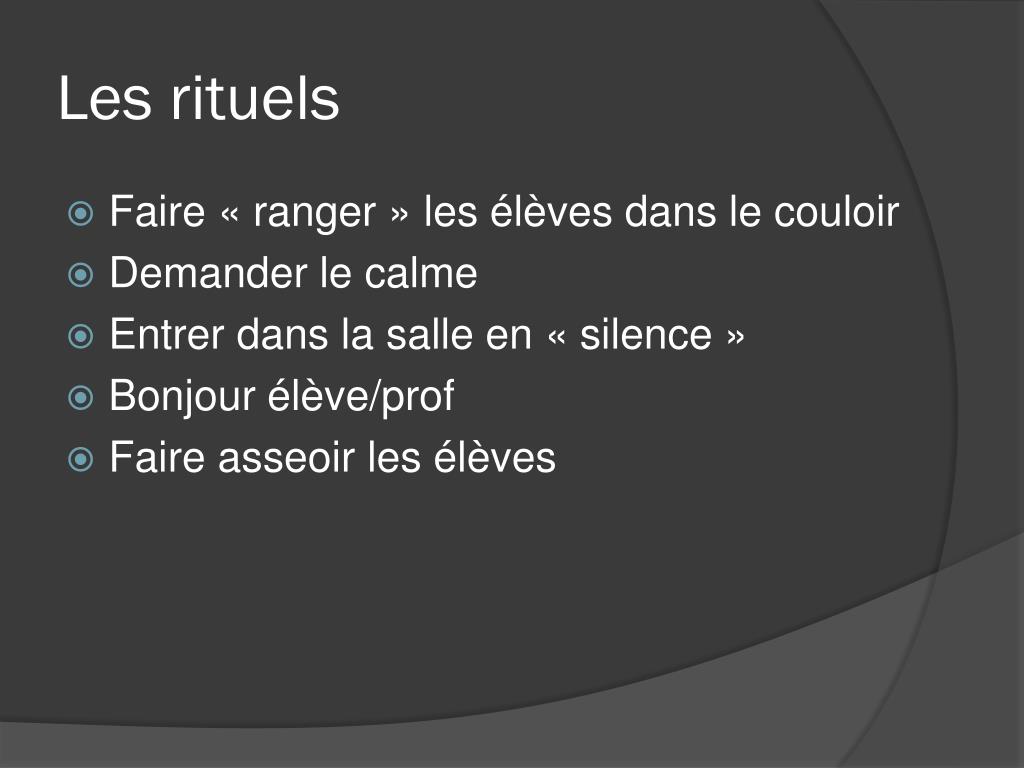 Les rituels

• Faire « ranger » les élèves dans le couloir
• Demander le calme
• Entrer dans la salle en « silence »
• Bonjour élève/prof
• Faire asseoir les élèves